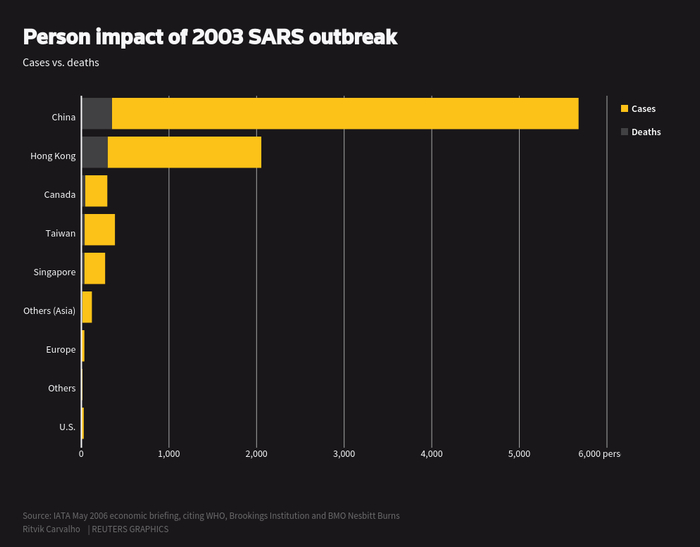 Person impact of 2003 SARS outbreak

Cases vs. deaths

Cases
Deaths

China
Hong Kong
Canada
Taiwan
Singapore
Others (Asia)
Europe
Others
U.S.

0
1,000
2,000
3,000
4,000
5,000
6,000 pers

Source: IATA May 2006 economic briefing, citing WHO, Brookings Institution and BMO Nesbitt Burns
Ritvik Carvalho | REUTERS GRAPHICS